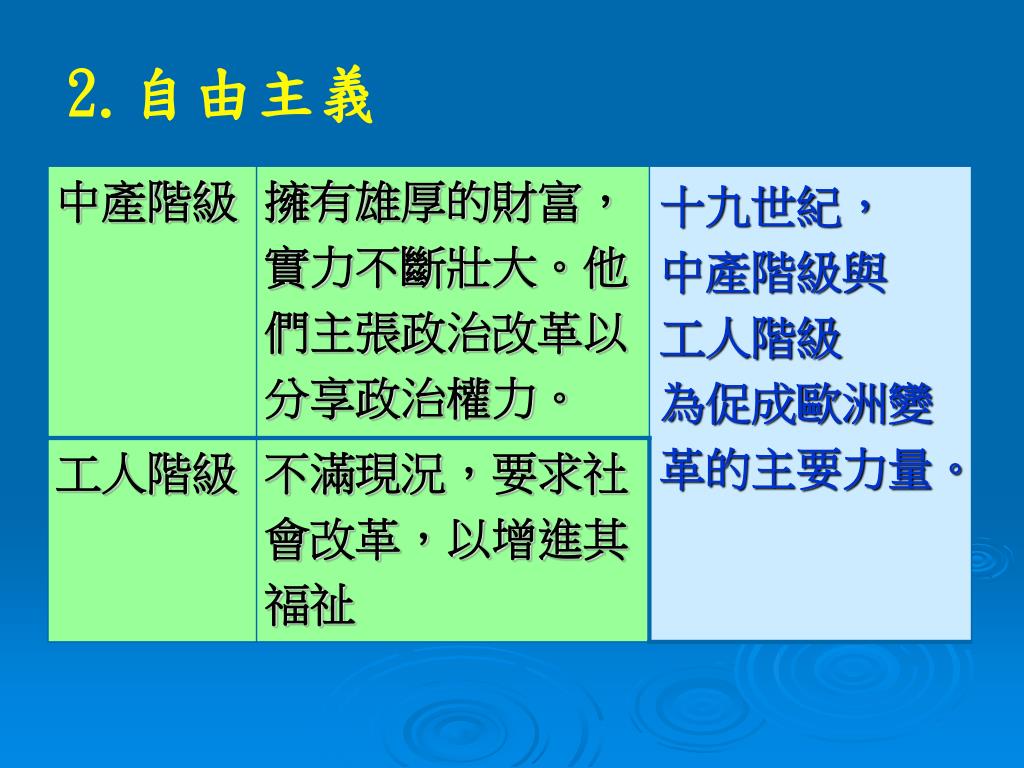 2. 自由主義

| 中產階級 | 擁有雄厚的財富，實力不斷壯大。他們主張政治改革以分享政治權力。 |
|---|---|
| 工人階級 | 不滿現況，要求社會改革，以增進其福祉 |

十九世紀，中產階級與工人階級為促成歐洲變革的主要力量。